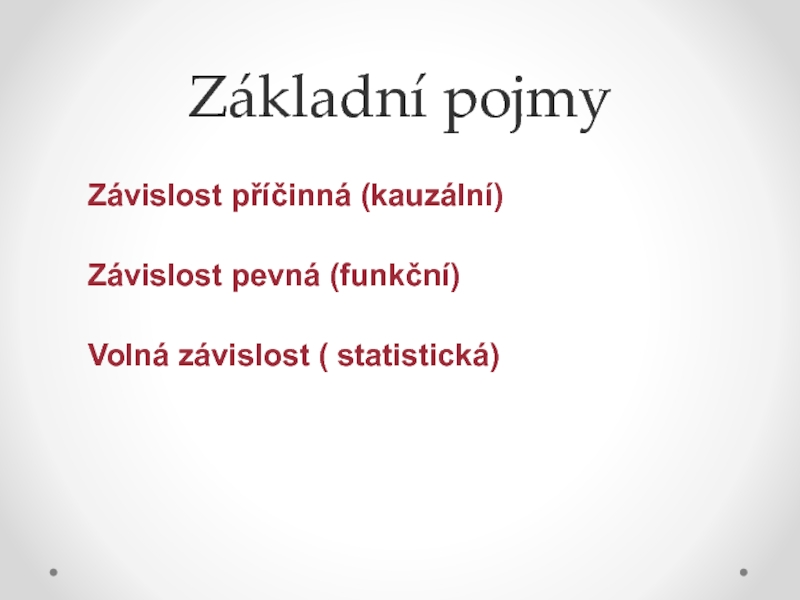 Základní pojmy

Závislost příčinná (kauzální)

Závislost pevná (funkční)

Volná závislost ( statistická)